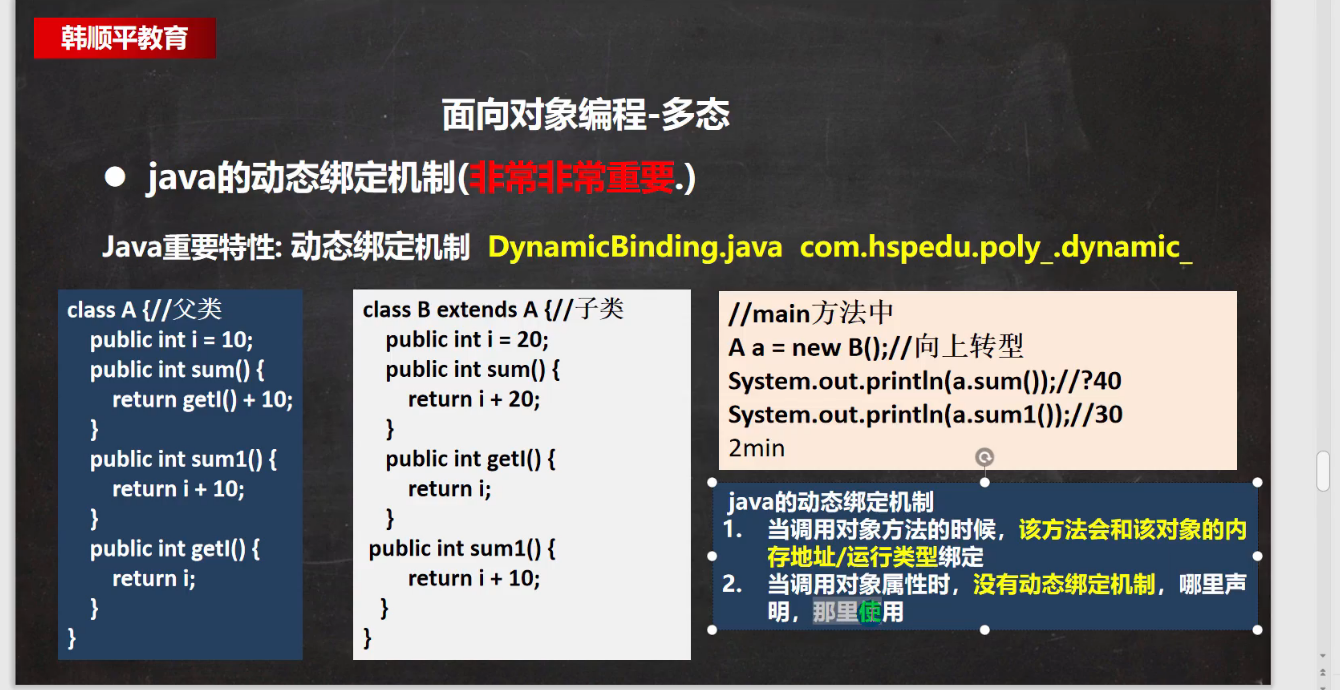 韩顺平教育

面向对象编程-多态

● java的动态绑定机制(非常非常重要.)

Java重要特性: 动态绑定机制 DynamicBinding.java com.hspedu.poly_.dynamic_

class A {//父类
public int i = 10;
public int sum() {
return getI() + 10;
}
public int sum1() {
return i + 10;
}
public int getI() {
return i;
}
}

class B extends A {//子类
public int i = 20;
public int sum() {
return i + 20;
}
public int getI() {
return i;
}
public int sum1() {
return i + 10;
}
}

//main方法中
A a = new B();//向上转型
System.out.println(a.sum());//?40
System.out.println(a.sum1());//30
2min

java的动态绑定机制
1. 当调用对象方法的时候，该方法会和该对象的内存地址/运行类型绑定
2. 当调用对象属性时，没有动态绑定机制，哪里声明，那里使用